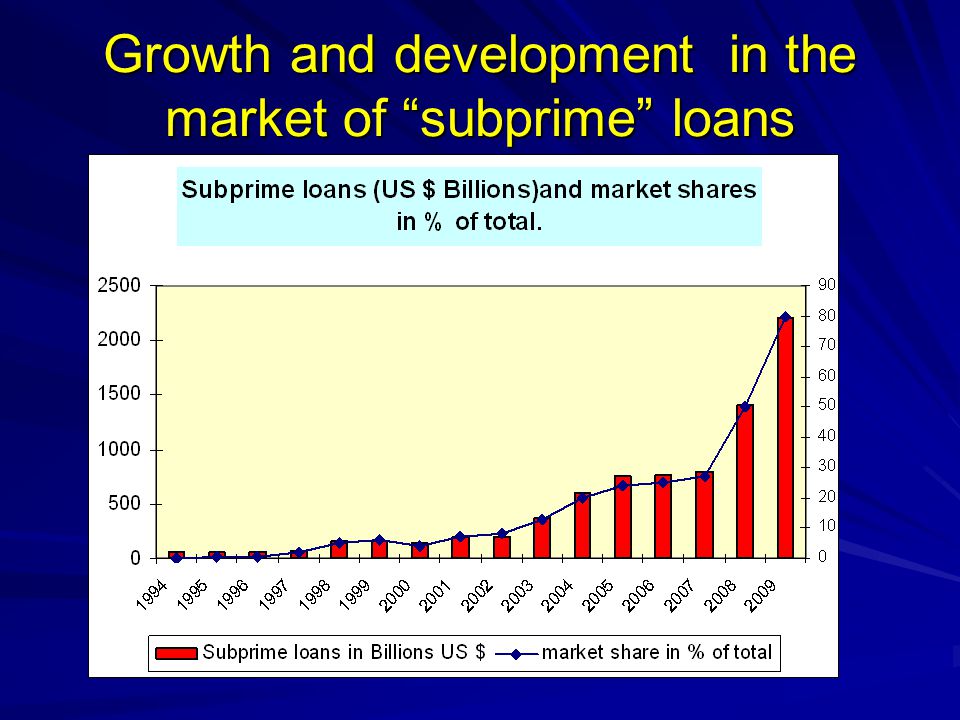 Growth and development in the market of “subprime” loans

Subprime loans (US $ Billions)and market shares in % of total.

2500
2000
1500
1000
500
0

90
80
70
60
50
40
30
20
10
0

1994
1995
1996
1997
1998
1999
2000
2001
2002
2003
2004
2005
2006
2007
2008
2009

Subprime loans in Billions US $
market share in % of total